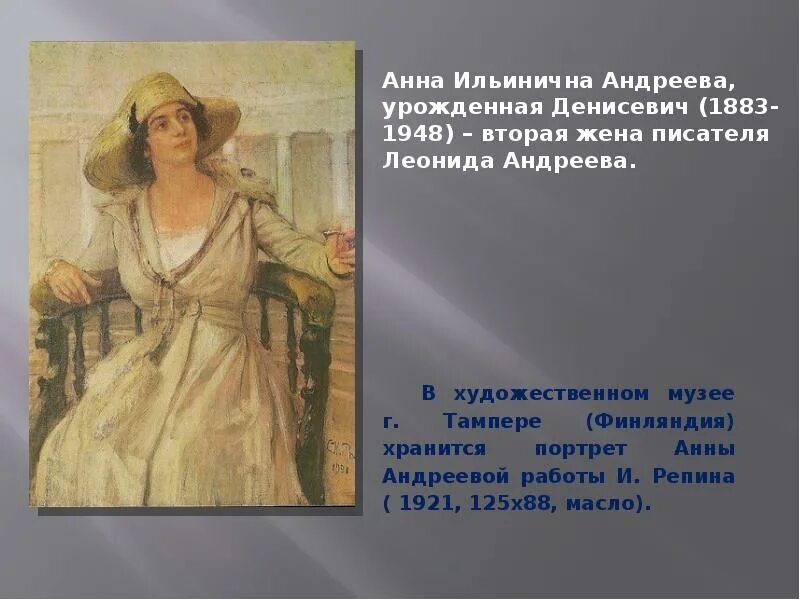 Анна Ильинична Андреева, урожденная Денисевич (1883-1948) – вторая жена писателя Леонида Андреева.

В художественном музее г. Тампере (Финляндия) хранится портрет Анны Андреевой работы И. Репина ( 1921, 125х88, масло).